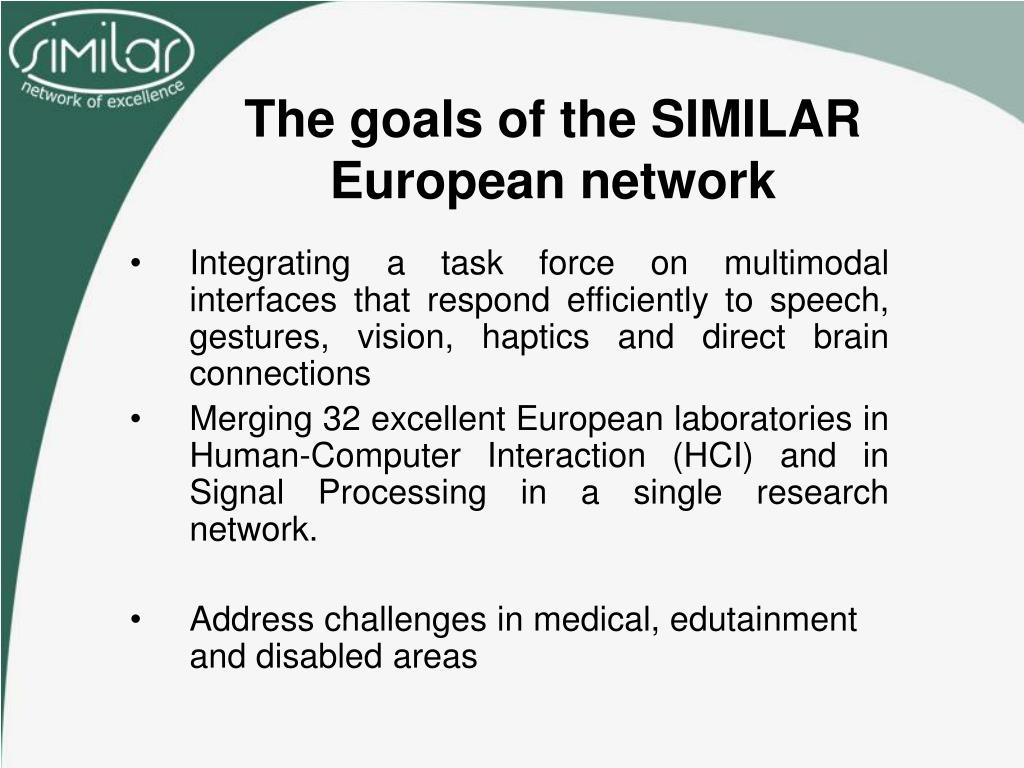 similar
network of excellence

The goals of the SIMILAR European network

• Integrating a task force on multimodal interfaces that respond efficiently to speech, gestures, vision, haptics and direct brain connections
• Merging 32 excellent European laboratories in Human-Computer Interaction (HCI) and in Signal Processing in a single research network.

• Address challenges in medical, edutainment and disabled areas